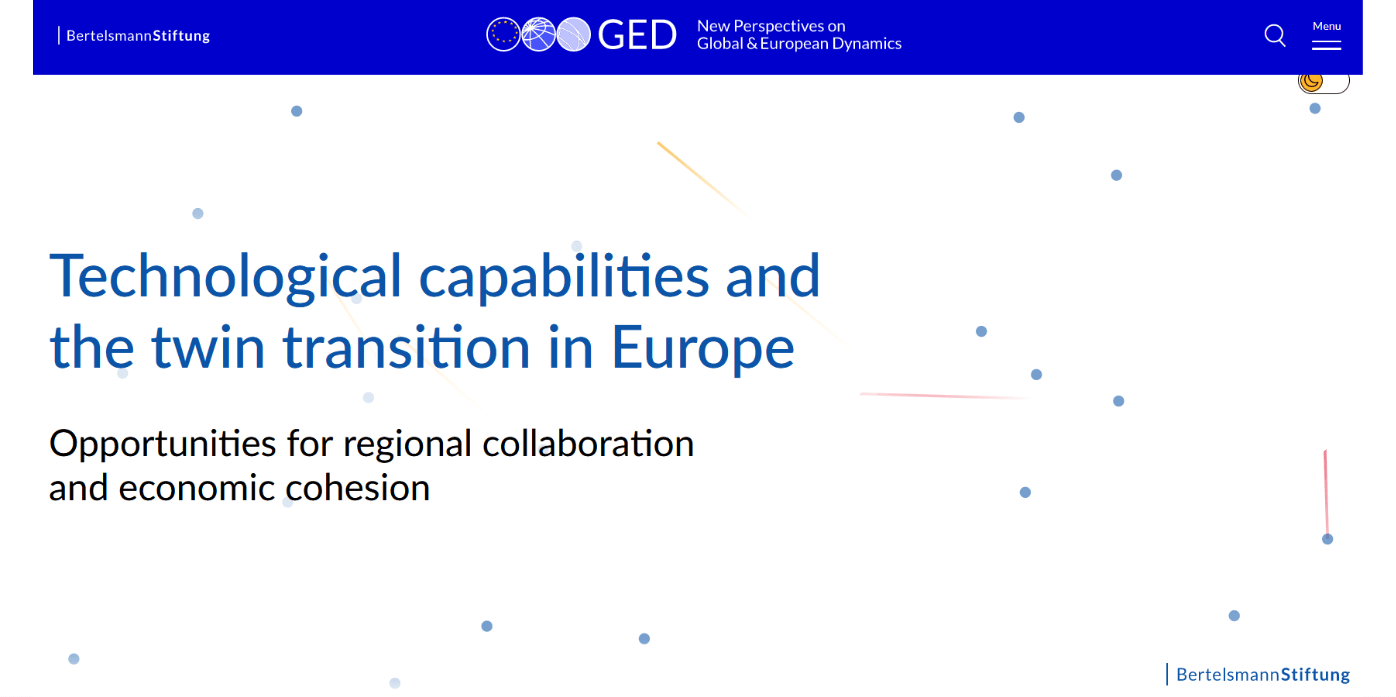 BertelsmannStiftung

GED New Perspectives on Global & European Dynamics

Menu

Technological capabilities and the twin transition in Europe

Opportunities for regional collaboration and economic cohesion

BertelsmannStiftung